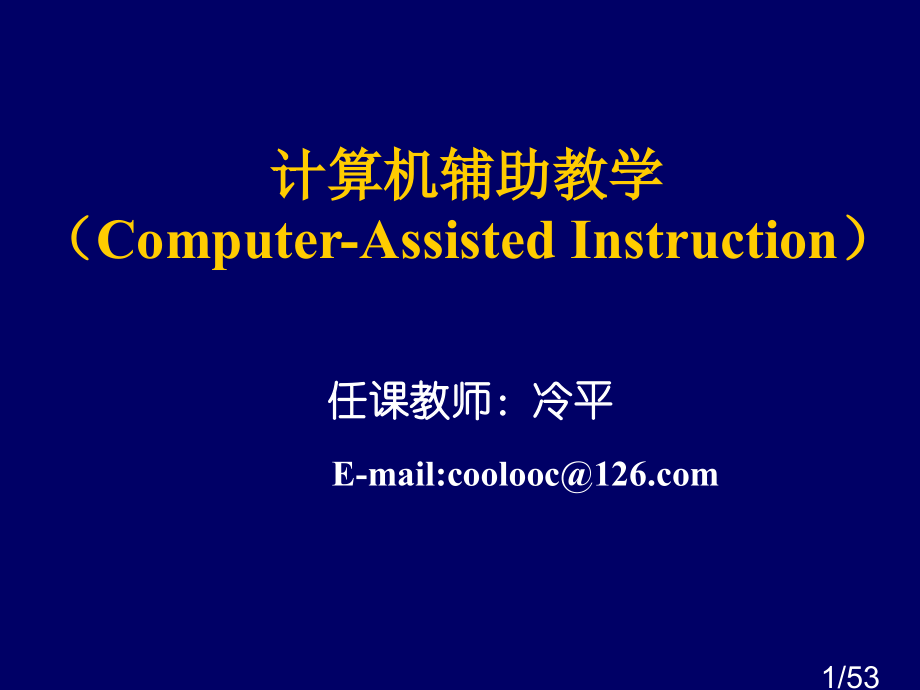 计算机辅助教学
（Computer-Assisted Instruction）

任课教师：冷平

E-mail:coolooc@126.com

1/53